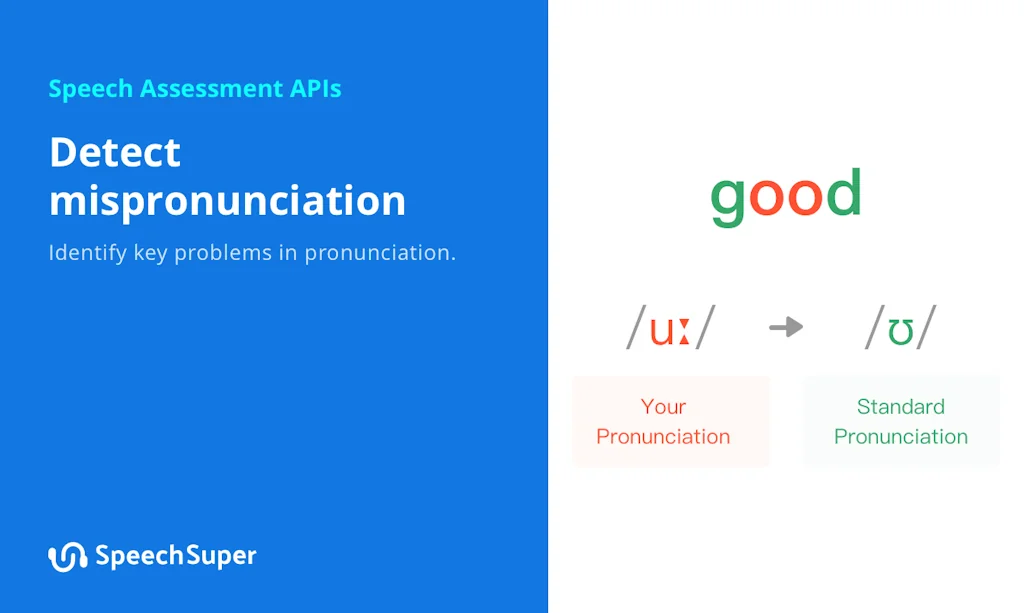 Speech Assessment APIs

Detect mispronunciation

Identify key problems in pronunciation.

SpeechSuper

good

/uː/ → /ʊ/

Your Pronunciation

Standard Pronunciation